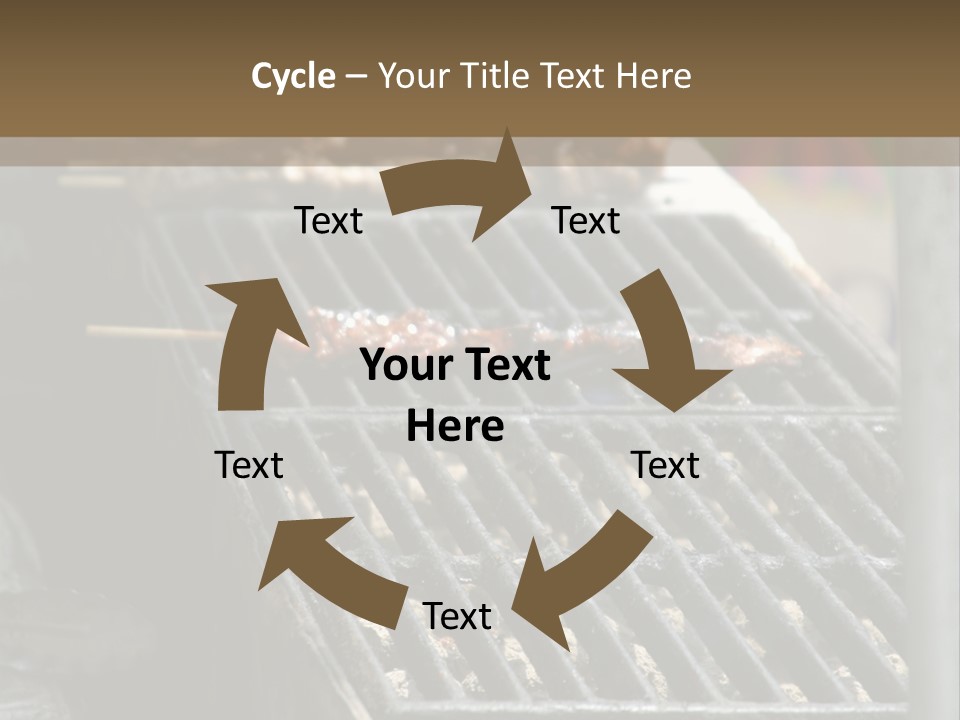 Cycle – Your Title Text Here

Text

Text

Your Text Here

Text

Text

Text